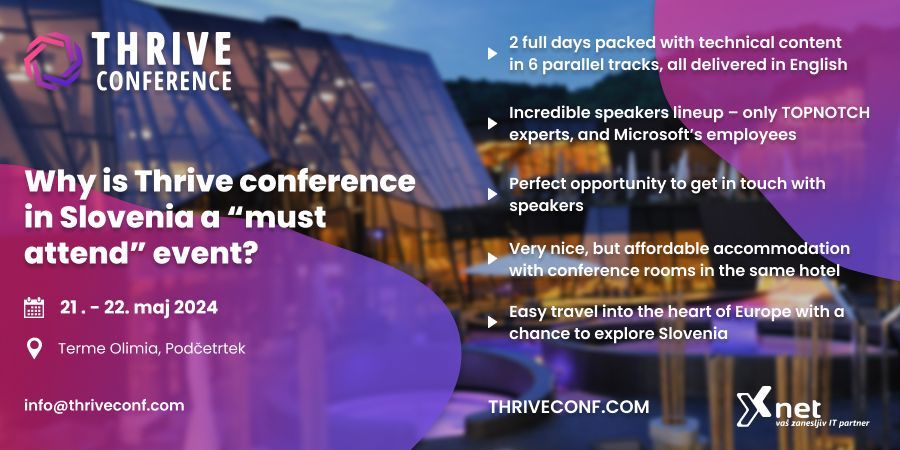 THRIVE CONFERENCE

Why is Thrive conference in Slovenia a “must attend” event?

21 . - 22. maj 2024

Terme Olimia, Podčetrtek

info@thriveconf.com

2 full days packed with technical content in 6 parallel tracks, all delivered in English

Incredible speakers lineup – only TOPNOTCH experts, and Microsoft’s employees

Perfect opportunity to get in touch with speakers

Very nice, but affordable accommodation with conference rooms in the same hotel

Easy travel into the heart of Europe with a chance to explore Slovenia

THRIVECONF.COM

Xnet vaš zanesljiv IT partner